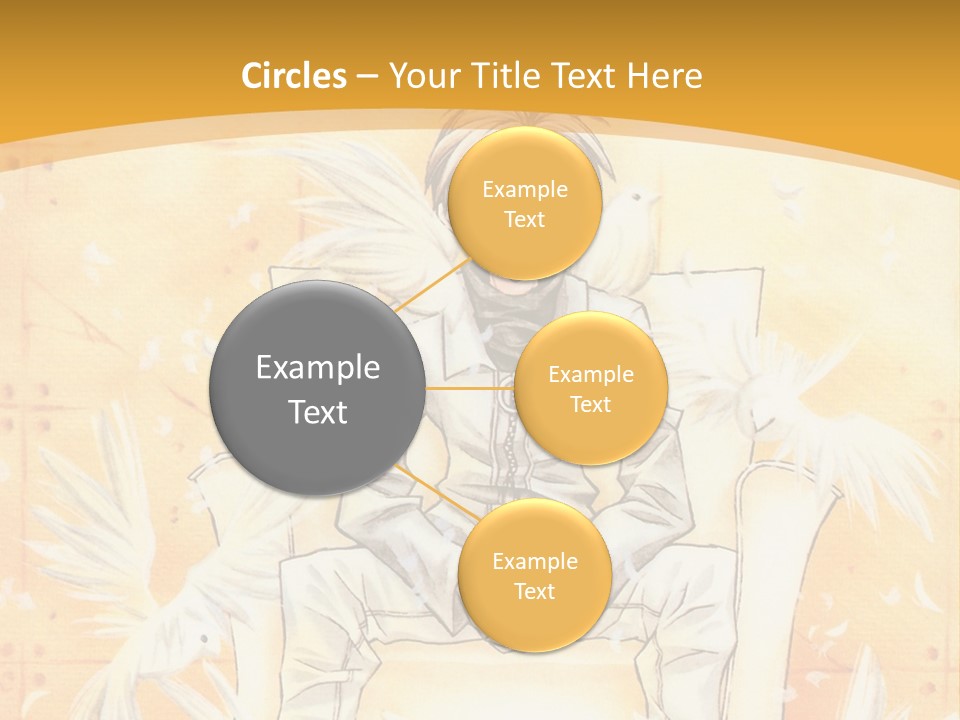 Circles – Your Title Text Here

Example Text

Example Text

Example Text

Example Text